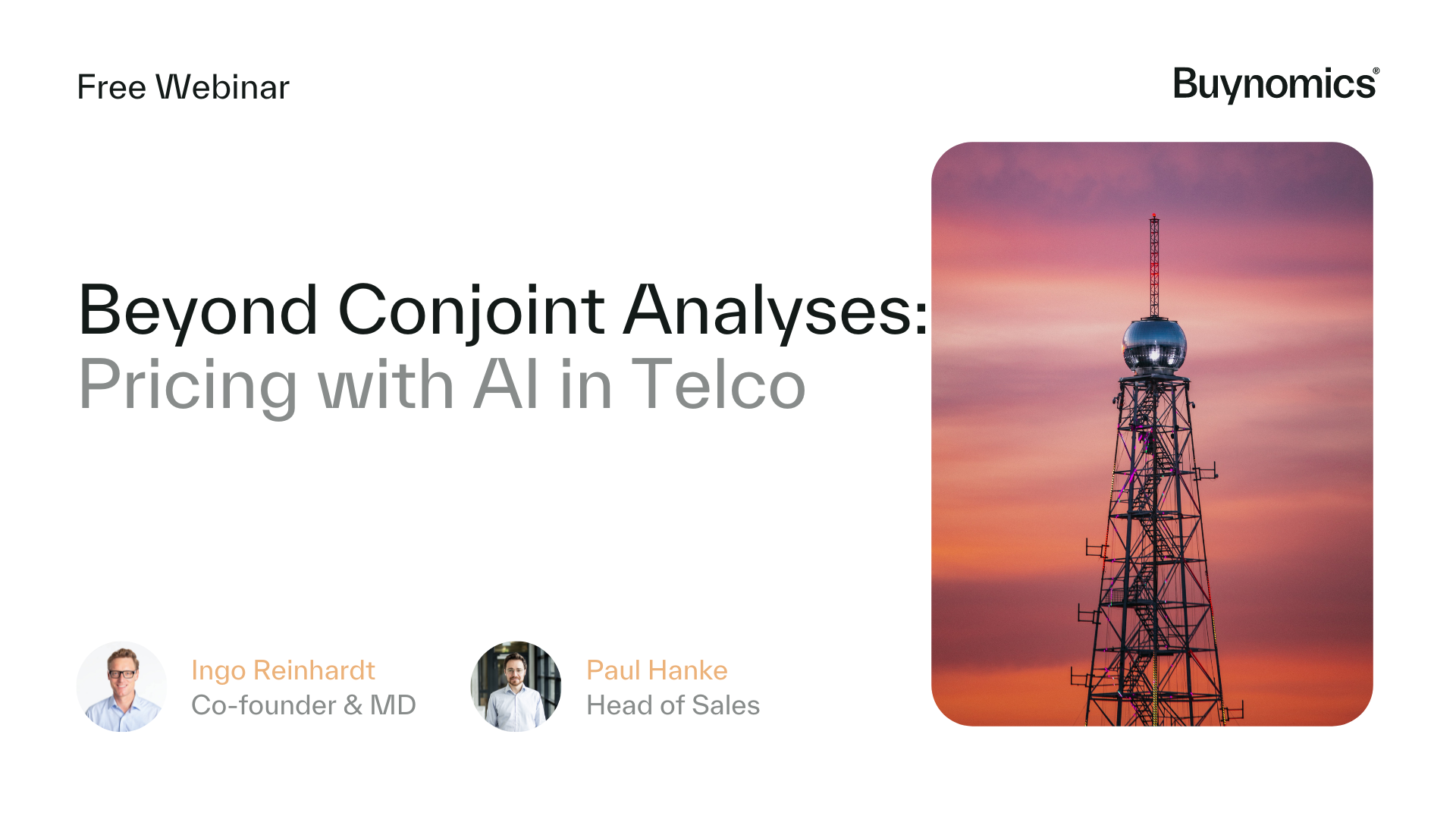 Free Webinar

Buynomics®

Beyond Conjoint Analyses:
Pricing with AI in Telco

Ingo Reinhardt
Co-founder & MD

Paul Hanke
Head of Sales